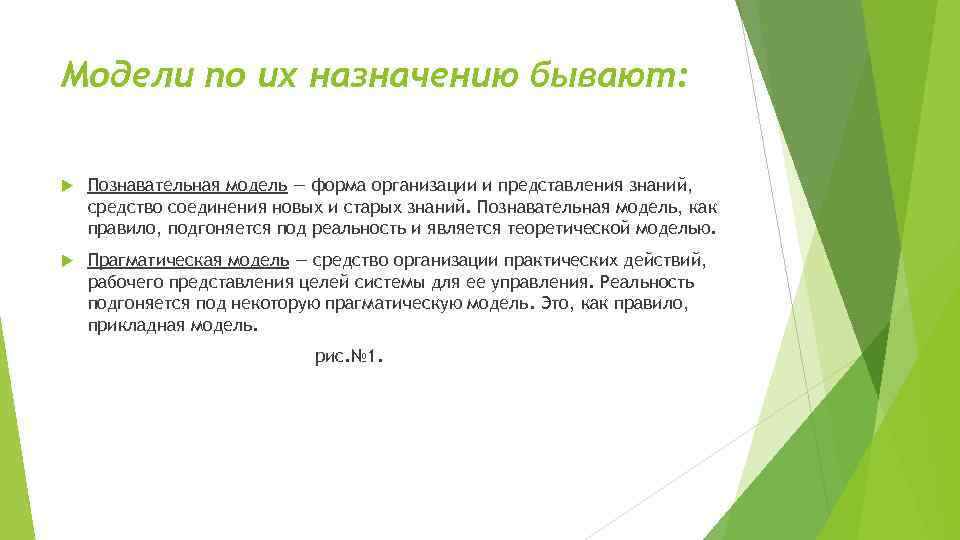 Модели по их назначению бывают:

Познавательная модель — форма организации и представления знаний, средство соединения новых и старых знаний. Познавательная модель, как правило, подгоняется под реальность и является теоретической моделью.

Прагматическая модель — средство организации практических действий, рабочего представления целей системы для ее управления. Реальность подгоняется под некоторую прагматическую модель. Это, как правило, прикладная модель.

рис.№1.